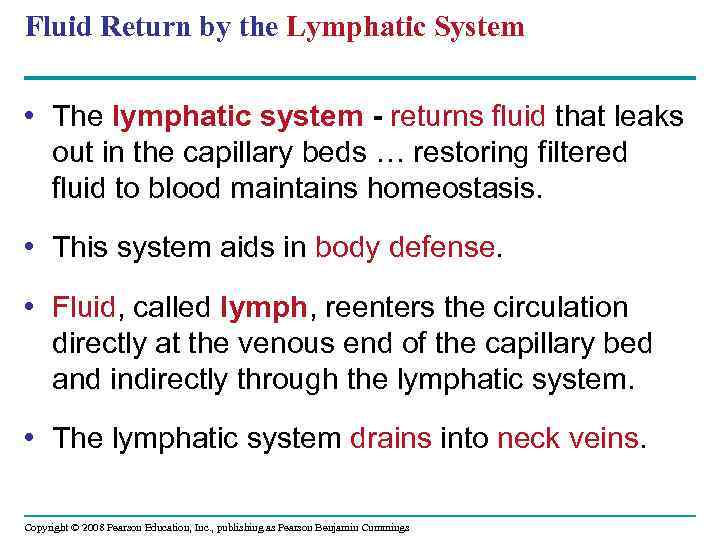 Fluid Return by the Lymphatic System

• The lymphatic system - returns fluid that leaks out in the capillary beds … restoring filtered fluid to blood maintains homeostasis.

• This system aids in body defense.

• Fluid, called lymph, reenters the circulation directly at the venous end of the capillary bed and indirectly through the lymphatic system.

• The lymphatic system drains into neck veins.

Copyright © 2008 Pearson Education, Inc., publishing as Pearson Benjamin Cummings